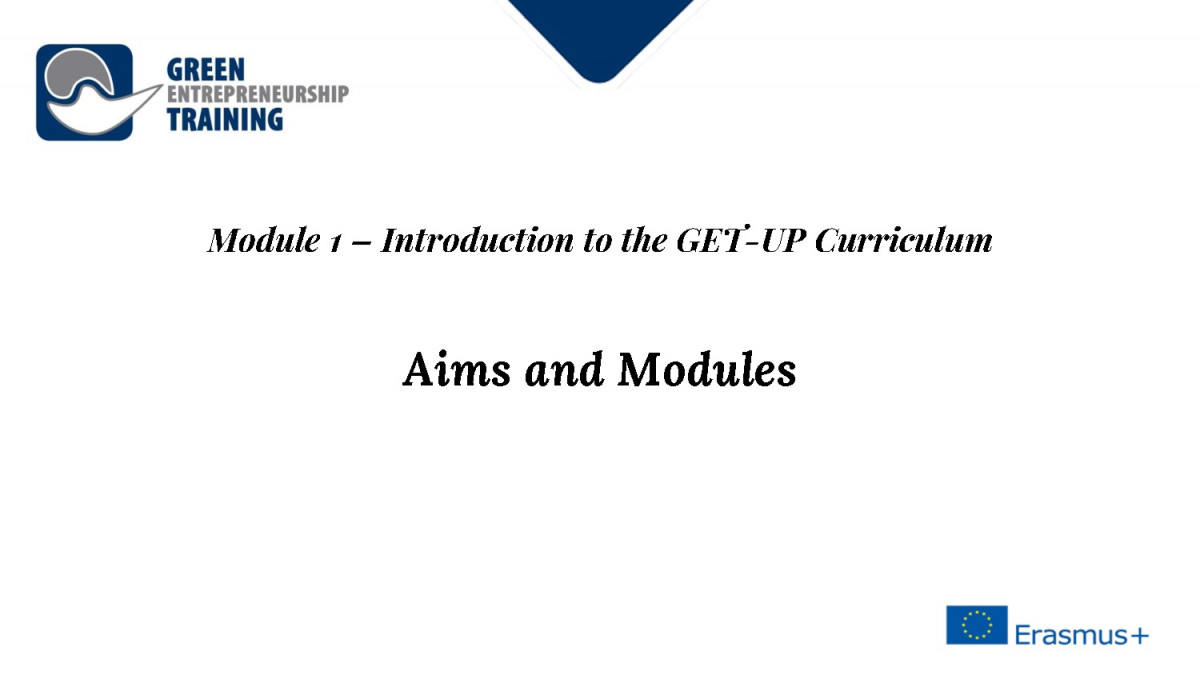 GREEN
ENTREPRENEURSHIP
TRAINING

Module 1 – Introduction to the GET-UP Curriculum

Aims and Modules

Erasmus+